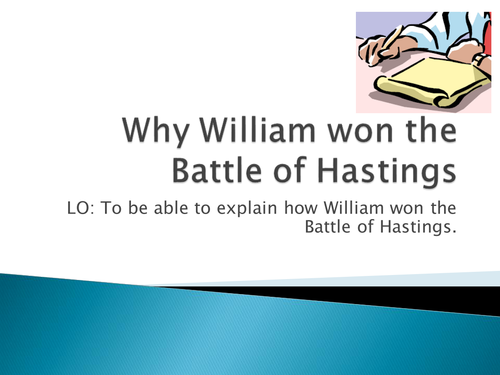 Why William won the Battle of Hastings

LO: To be able to explain how William won the Battle of Hastings.